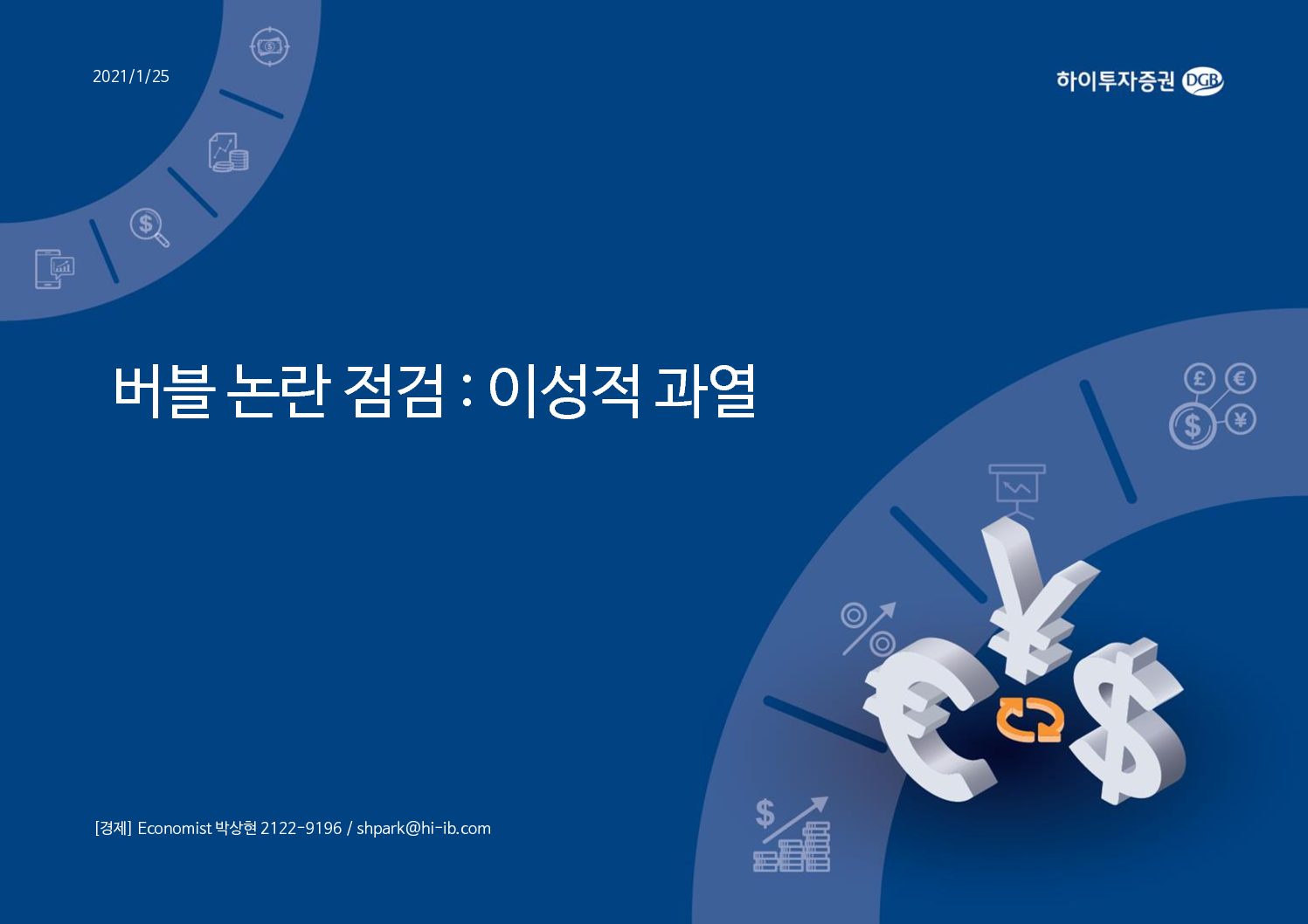 2021/1/25

하이투자증권 DGB

버블 논란 점검 : 이성적 과열

[경제] Economist 박상현 2122-9196 / shpark@hi-ib.com